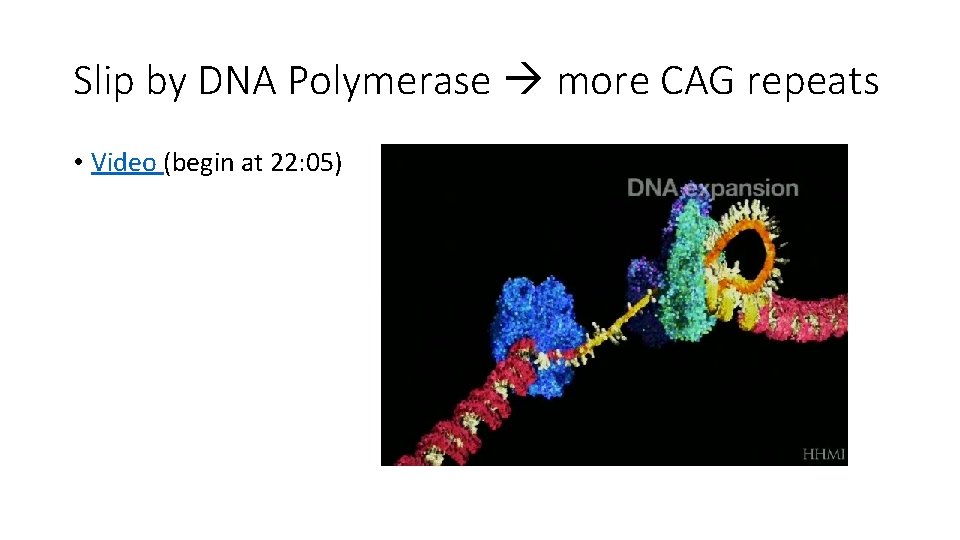 Slip by DNA Polymerase → more CAG repeats

• Video (begin at 22:05)

DNA expansion

HHMI